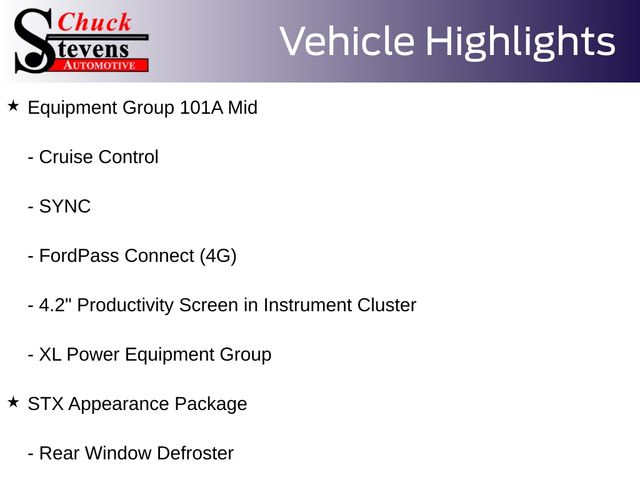 Chuck Stevens AUTOMOTIVE

Vehicle Highlights

★ Equipment Group 101A Mid

- Cruise Control

- SYNC

- FordPass Connect (4G)

- 4.2" Productivity Screen in Instrument Cluster

- XL Power Equipment Group

★ STX Appearance Package

- Rear Window Defroster